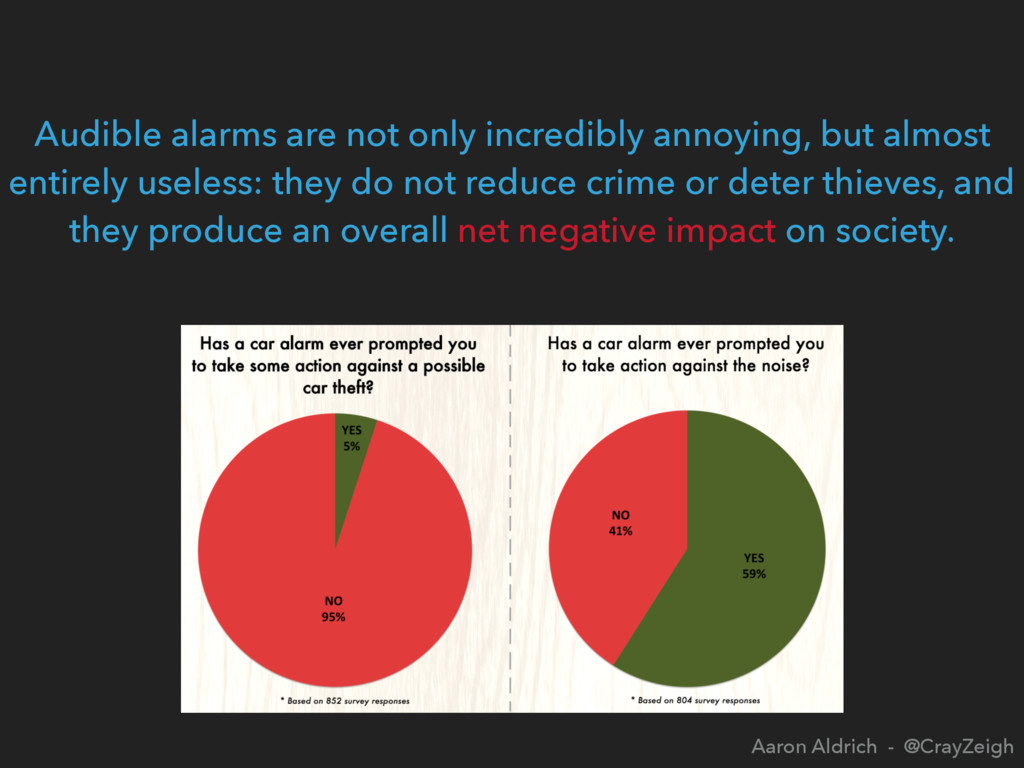 Audible alarms are not only incredibly annoying, but almost entirely useless: they do not reduce crime or deter thieves, and they produce an overall net negative impact on society.

Has a car alarm ever prompted you to take some action against a possible car theft?

YES
5%

NO
95%

* Based on 852 survey responses

Has a car alarm ever prompted you to take action against the noise?

NO
41%

YES
59%

* Based on 804 survey responses

Aaron Aldrich - @CrayZeigh